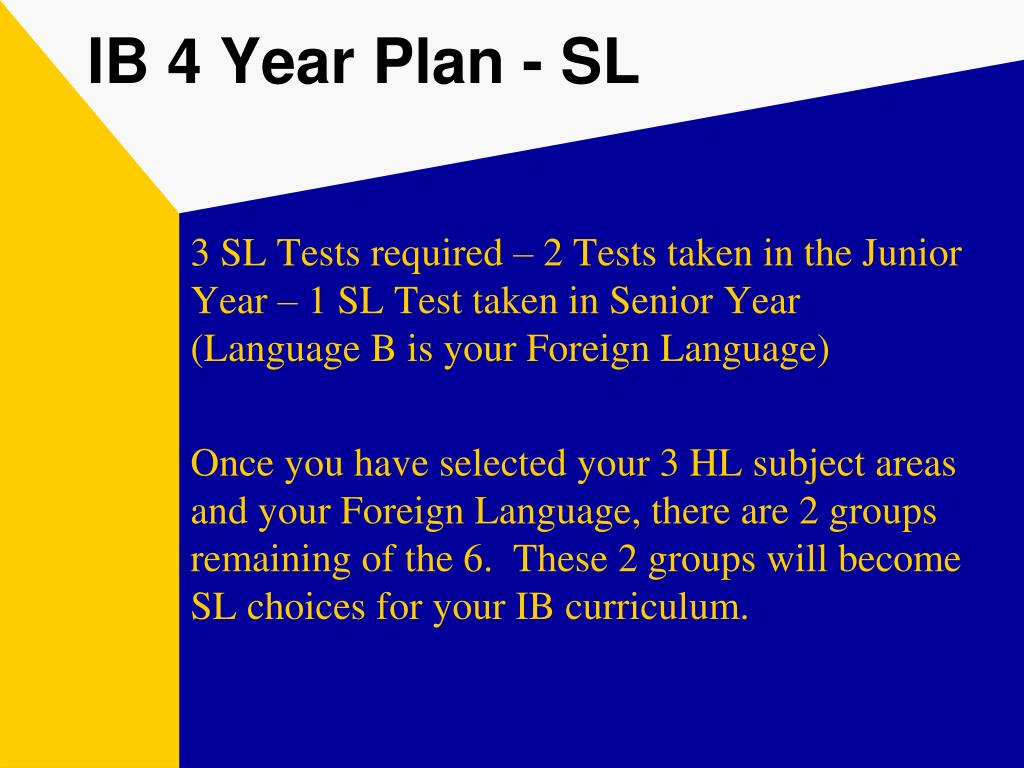 IB 4 Year Plan - SL

3 SL Tests required – 2 Tests taken in the Junior Year – 1 SL Test taken in Senior Year (Language B is your Foreign Language)

Once you have selected your 3 HL subject areas and your Foreign Language, there are 2 groups remaining of the 6. These 2 groups will become SL choices for your IB curriculum.